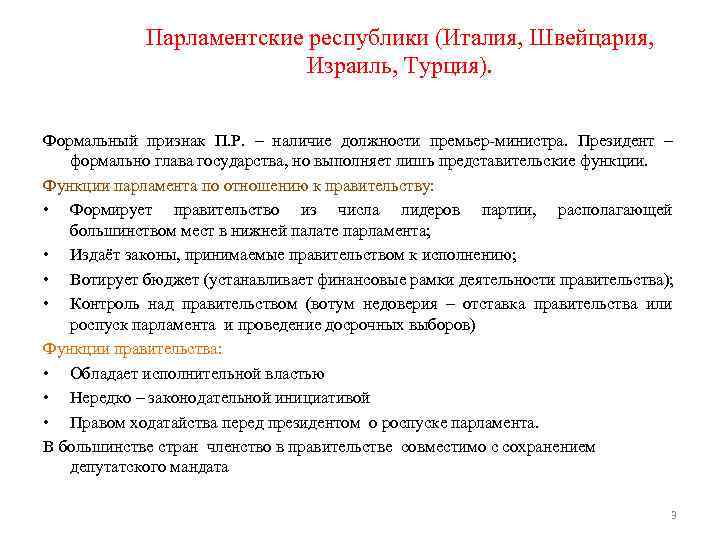 Парламентские республики (Италия, Швейцария, Израиль, Турция).

Формальный признак П.Р. – наличие должности премьер-министра. Президент – формально глава государства, но выполняет лишь представительские функции.

Функции парламента по отношению к правительству:

• Формирует правительство из числа лидеров партии, располагающей большинством мест в нижней палате парламента;

• Издаёт законы, принимаемые правительством к исполнению;

• Вотирует бюджет (устанавливает финансовые рамки деятельности правительства);

• Контроль над правительством (вотум недоверия – отставка правительства или роспуск парламента и проведение досрочных выборов)

Функции правительства:

• Обладает исполнительной властью

• Нередко – законодательной инициативой

• Правом ходатайства перед президентом о роспуске парламента.

В большинстве стран членство в правительстве совместимо с сохранением депутатского мандата

9